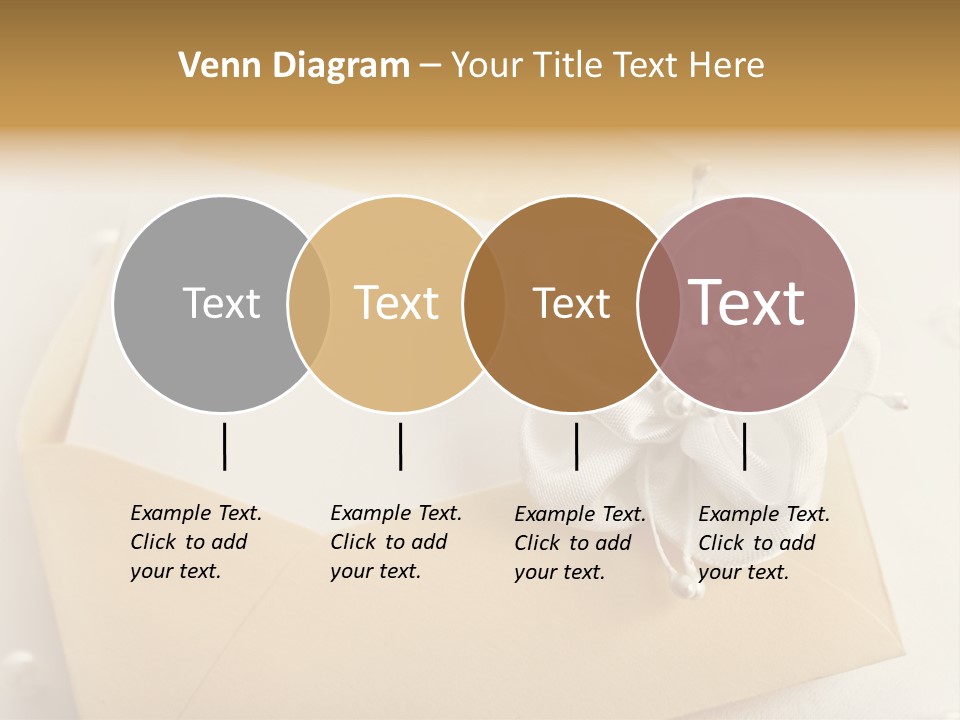 Venn Diagram – Your Title Text Here

Text

Text

Text

Text

Example Text. Click to add your text.

Example Text. Click to add your text.

Example Text. Click to add your text.

Example Text. Click to add your text.